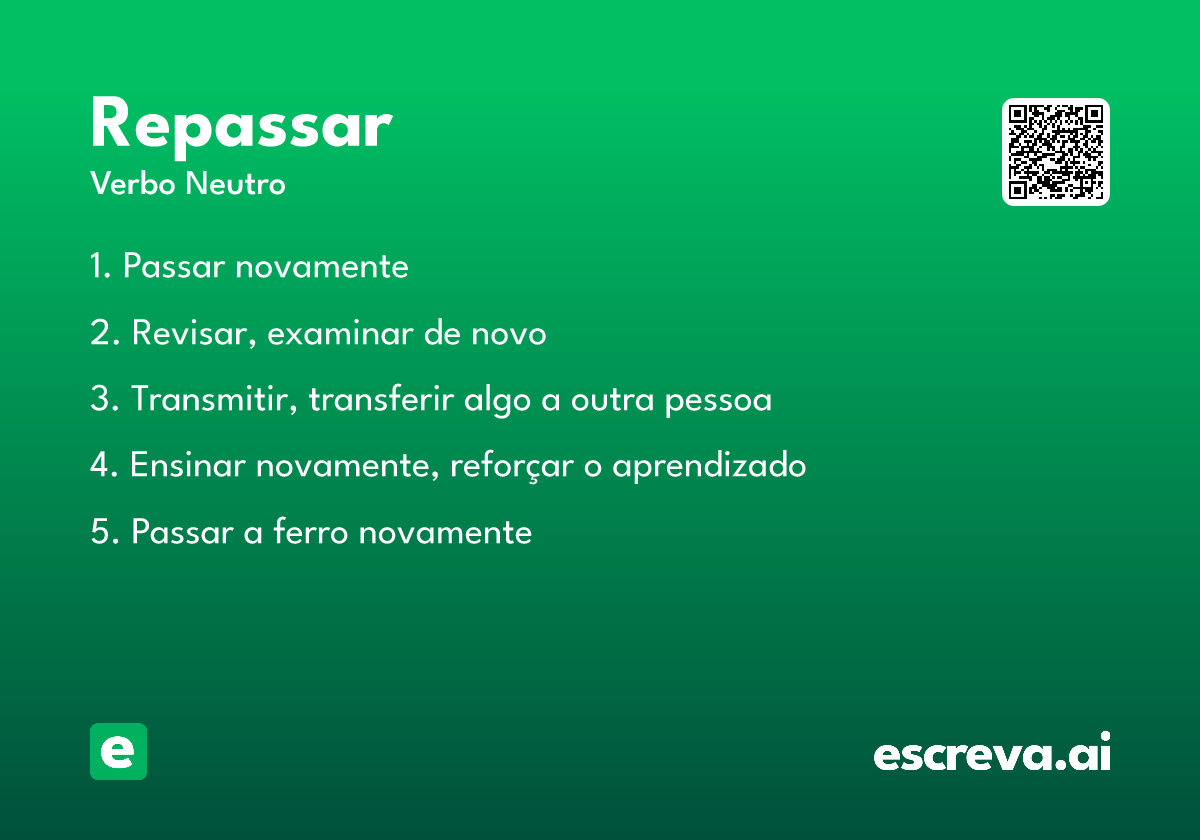 Repassar
Verbo Neutro

1. Passar novamente

2. Revisar, examinar de novo

3. Transmitir, transferir algo a outra pessoa

4. Ensinar novamente, reforçar o aprendizado

5. Passar a ferro novamente

e

escreva.ai